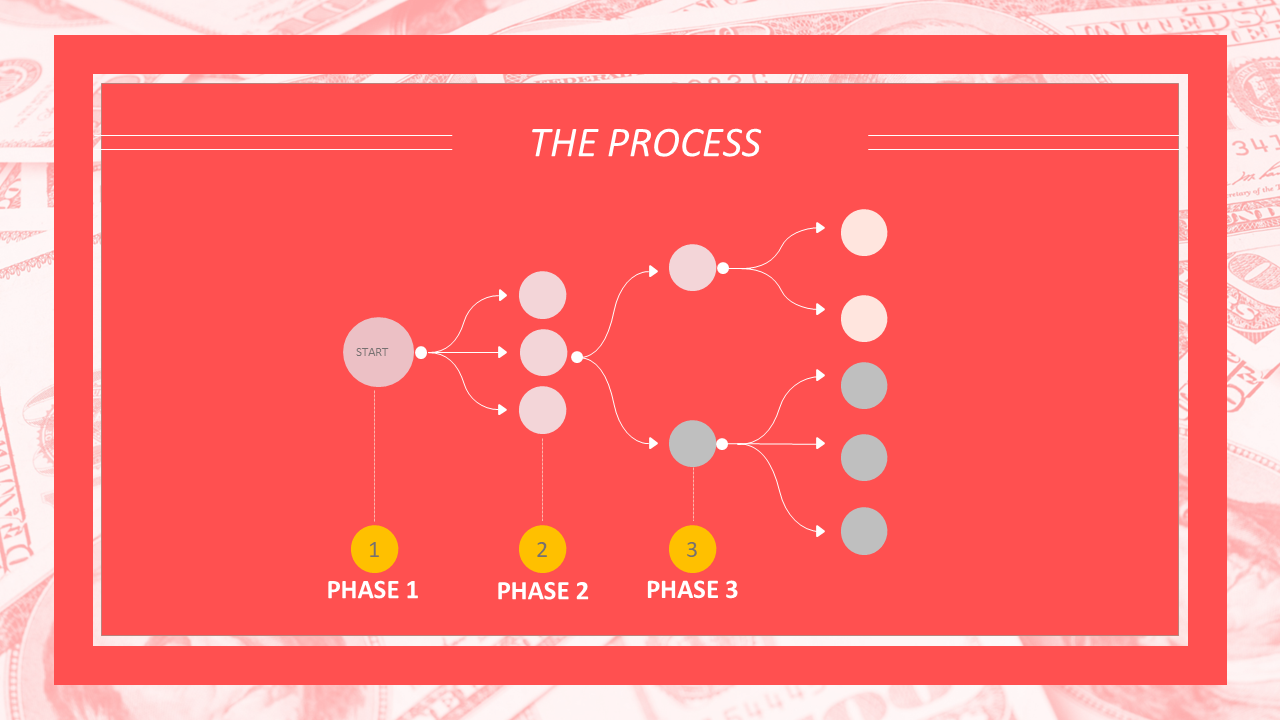 THE PROCESS

START

1
PHASE 1

2
PHASE 2

3
PHASE 3